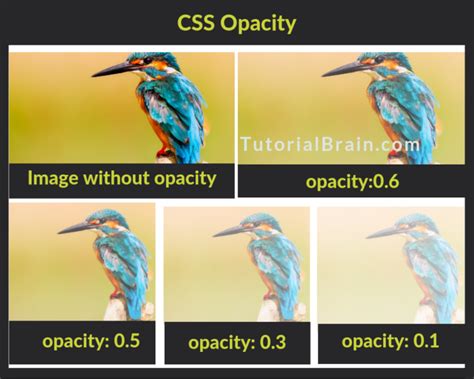 CSS Opacity

TutorialBrain.com

Image without opacity

opacity:0.6

opacity: 0.5

opacity: 0.3

opacity: 0.1